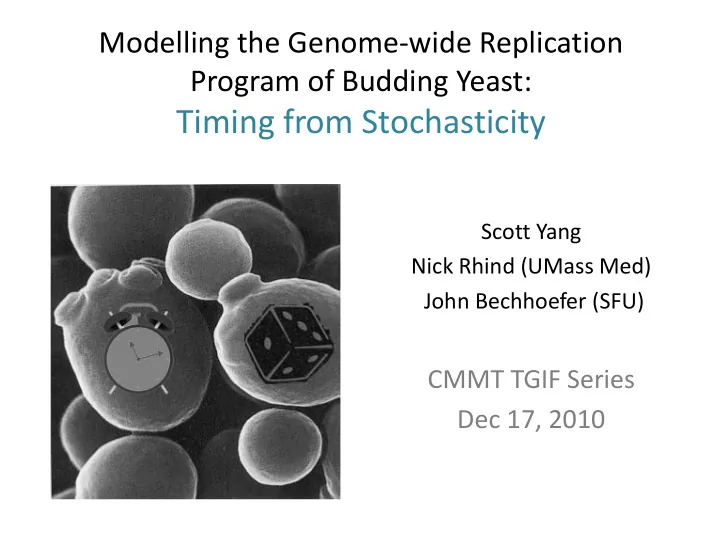 Modelling the Genome-wide Replication Program of Budding Yeast:
Timing from Stochasticity

Scott Yang
Nick Rhind (UMass Med)
John Bechhoefer (SFU)

CMMT TGIF Series
Dec 17, 2010